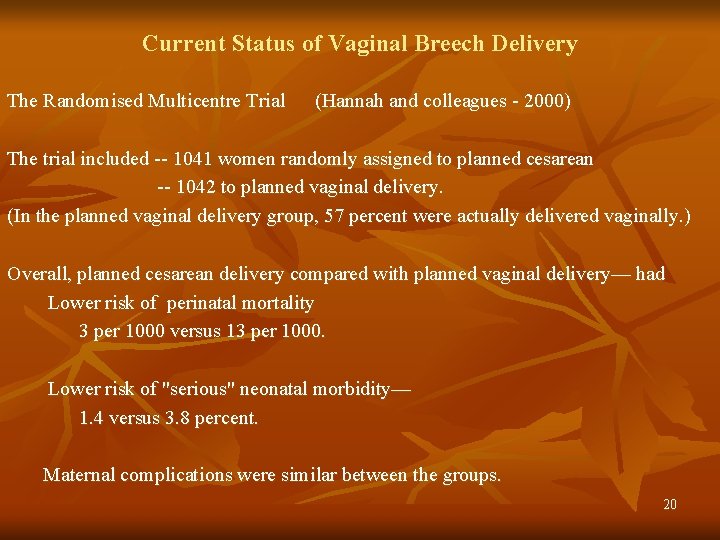 Current Status of Vaginal Breech Delivery

The Randomised Multicentre Trial (Hannah and colleagues - 2000)

The trial included -- 1041 women randomly assigned to planned cesarean
-- 1042 to planned vaginal delivery.
(In the planned vaginal delivery group, 57 percent were actually delivered vaginally.)

Overall, planned cesarean delivery compared with planned vaginal delivery— had
Lower risk of perinatal mortality
3 per 1000 versus 13 per 1000.

Lower risk of "serious" neonatal morbidity—
1.4 versus 3.8 percent.

Maternal complications were similar between the groups.

20